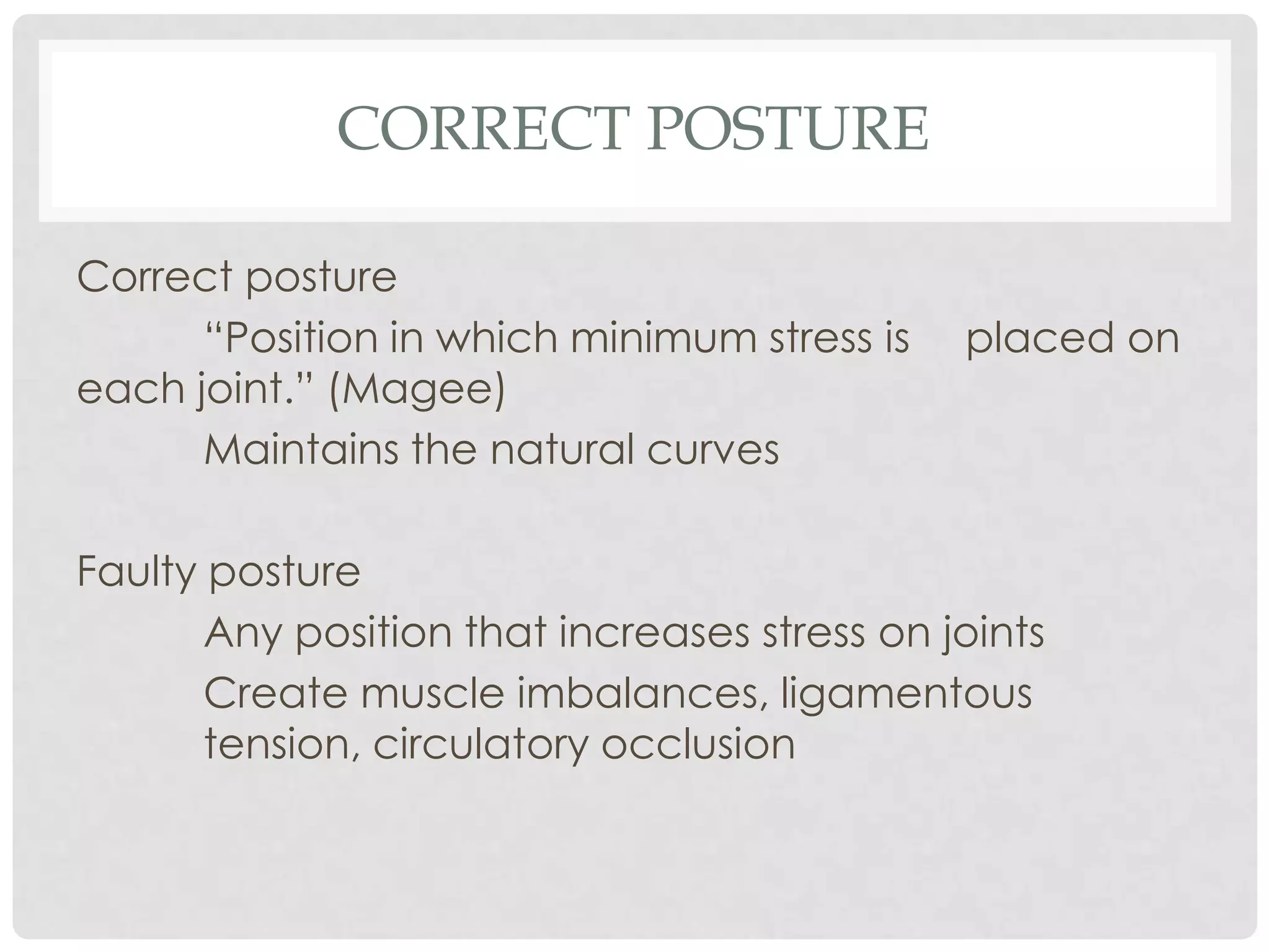 CORRECT POSTURE

Correct posture

“Position in which minimum stress is placed on each joint.” (Magee)

Maintains the natural curves

Faulty posture

Any position that increases stress on joints

Create muscle imbalances, ligamentous tension, circulatory occlusion